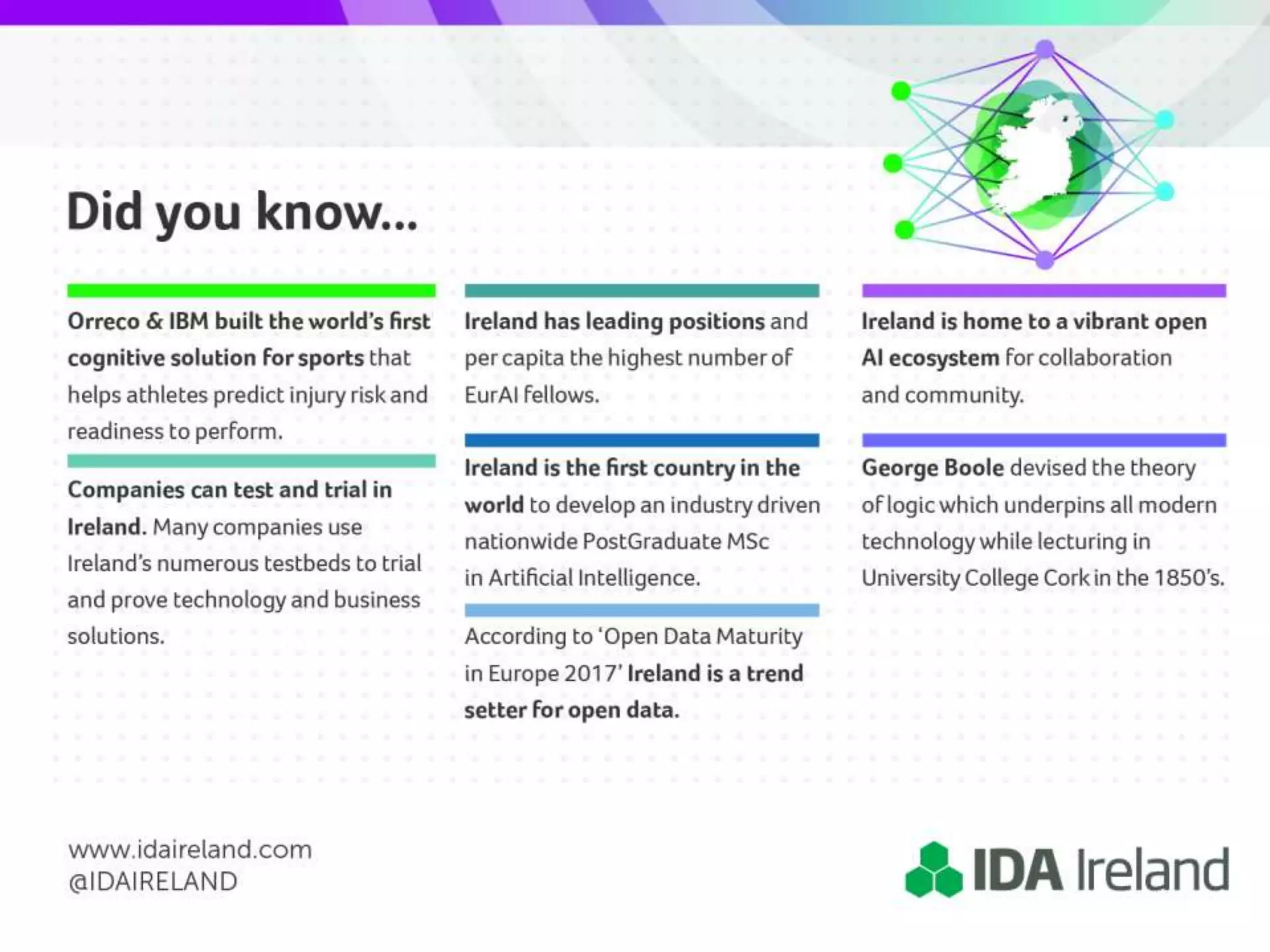 Did you know...

Orreco & IBM built the world's first cognitive solution for sports that helps athletes predict injury risk and readiness to perform.

Companies can test and trial in Ireland. Many companies use Ireland's numerous testbeds to trial and prove technology and business solutions.

Ireland has leading positions and per capita the highest number of EurAI fellows.

Ireland is the first country in the world to develop an industry driven nationwide PostGraduate MSc in Artificial Intelligence.

According to 'Open Data Maturity in Europe 2017' Ireland is a trend setter for open data.

Ireland is home to a vibrant open AI ecosystem for collaboration and community.

George Boole devised the theory of logic which underpins all modern technology while lecturing in University College Cork in the 1850's.

www.idaireland.com
@IDAIRELAND

IDA Ireland